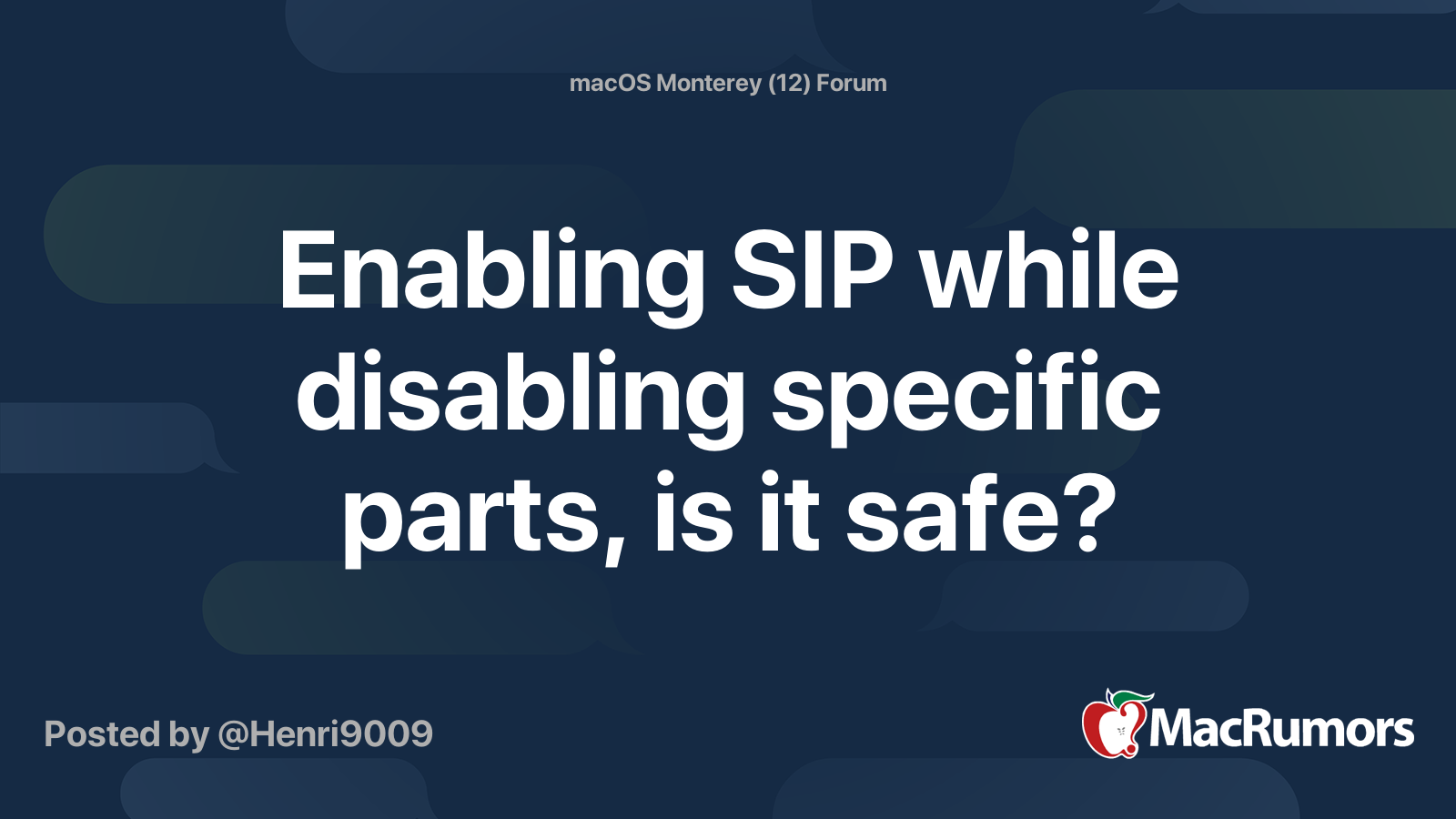 macOS Monterey (12) Forum

Enabling SIP while disabling specific parts, is it safe?

Posted by @Henri9009

MacRumors